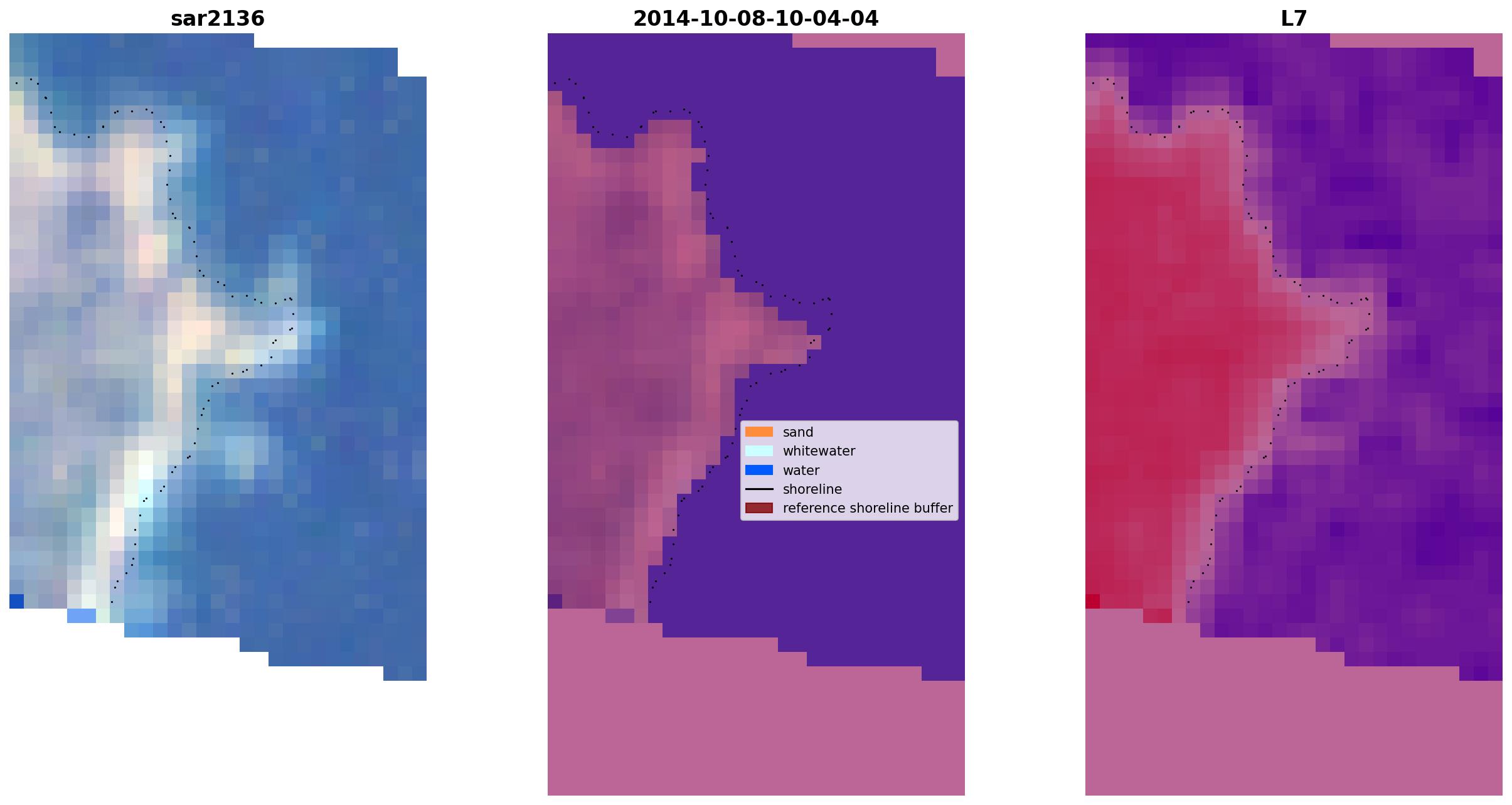 sar2136

2014-10-08-10-04-04

L7

sand
whitewater
water
shoreline
reference shoreline buffer